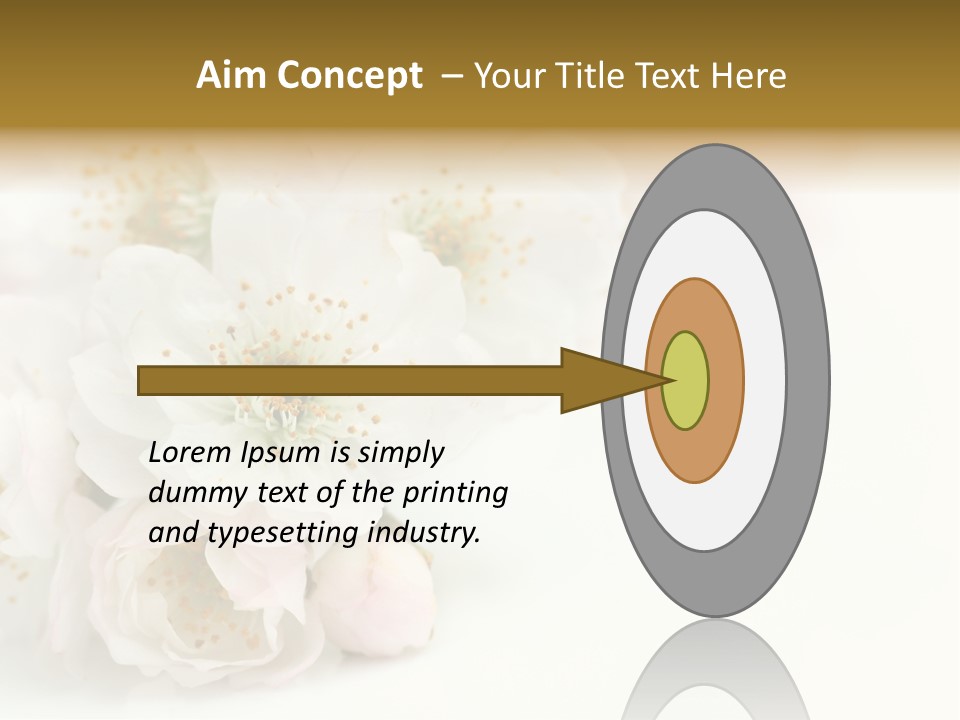 Aim Concept – Your Title Text Here

Lorem Ipsum is simply dummy text of the printing and typesetting industry.